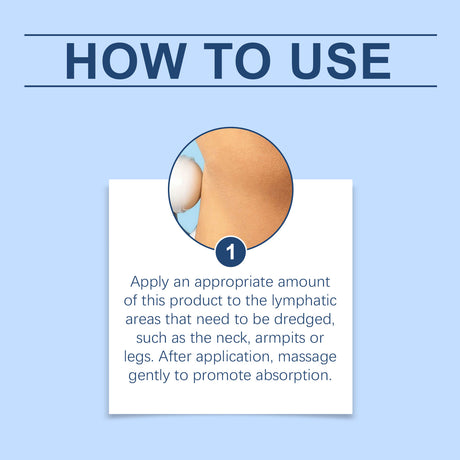 HOW TO USE

1

Apply an appropriate amount of this product to the lymphatic areas that need to be dredged, such as the neck, armpits or legs. After application, massage gently to promote absorption.